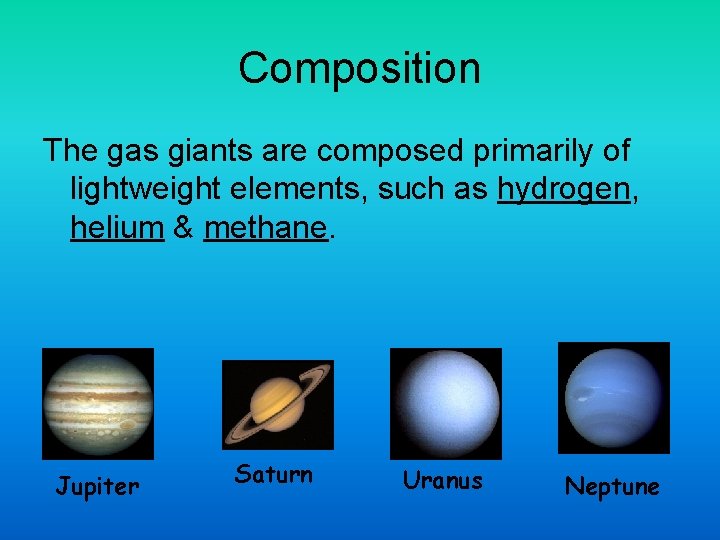 Composition

The gas giants are composed primarily of lightweight elements, such as hydrogen, helium & methane.

Jupiter

Saturn

Uranus

Neptune